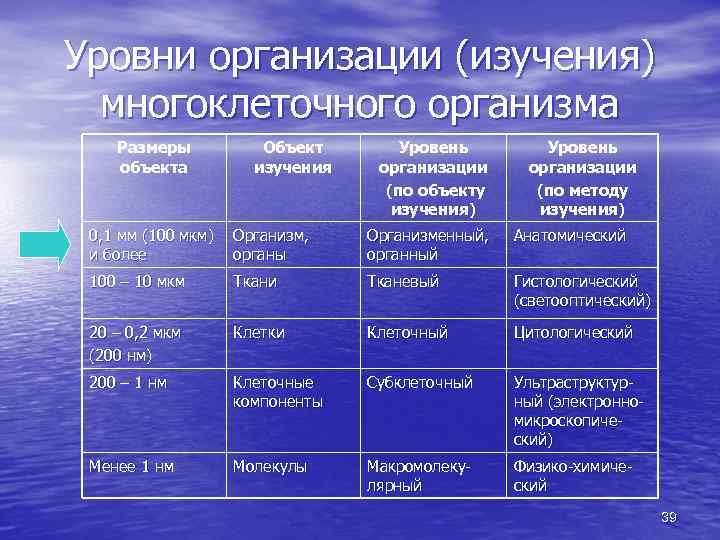 Уровни организации (изучения) многоклеточного организма

| Размеры объекта | Объект изучения | Уровень организации (по объекту изучения) | Уровень организации (по методу изучения) |
|---|---|---|---|
| 0,1 мм (100 мкм) и более | Организм, органы | Организменный, органный | Анатомический |
| 100 – 10 мкм | Ткани | Тканевый | Гистологический (светооптический) |
| 20 – 0,2 мкм (200 нм) | Клетки | Клеточный | Цитологический |
| 200 – 1 нм | Клеточные компоненты | Субклеточный | Ультраструктурный (электронно-микроскопический) |
| Менее 1 нм | Молекулы | Макромолекулярный | Физико-химический |

39